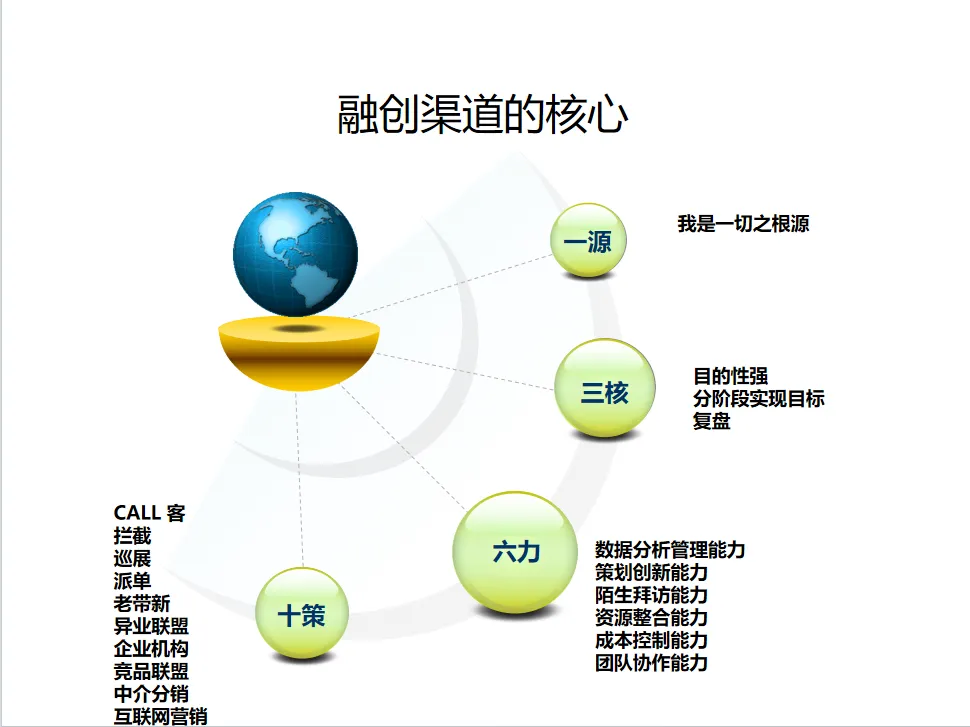 融创渠道的核心

一源

我是一切之根源

三核

目的性强
分阶段实现目标
复盘

六力

数据分析管理能力
策划创新能力
陌生拜访能力
资源整合能力
成本控制能力
团队协作能力

十策

CALL 客
拦截
巡展
派单
老带新
异业联盟
企业机构
竞品联盟
中介分销
互联网营销